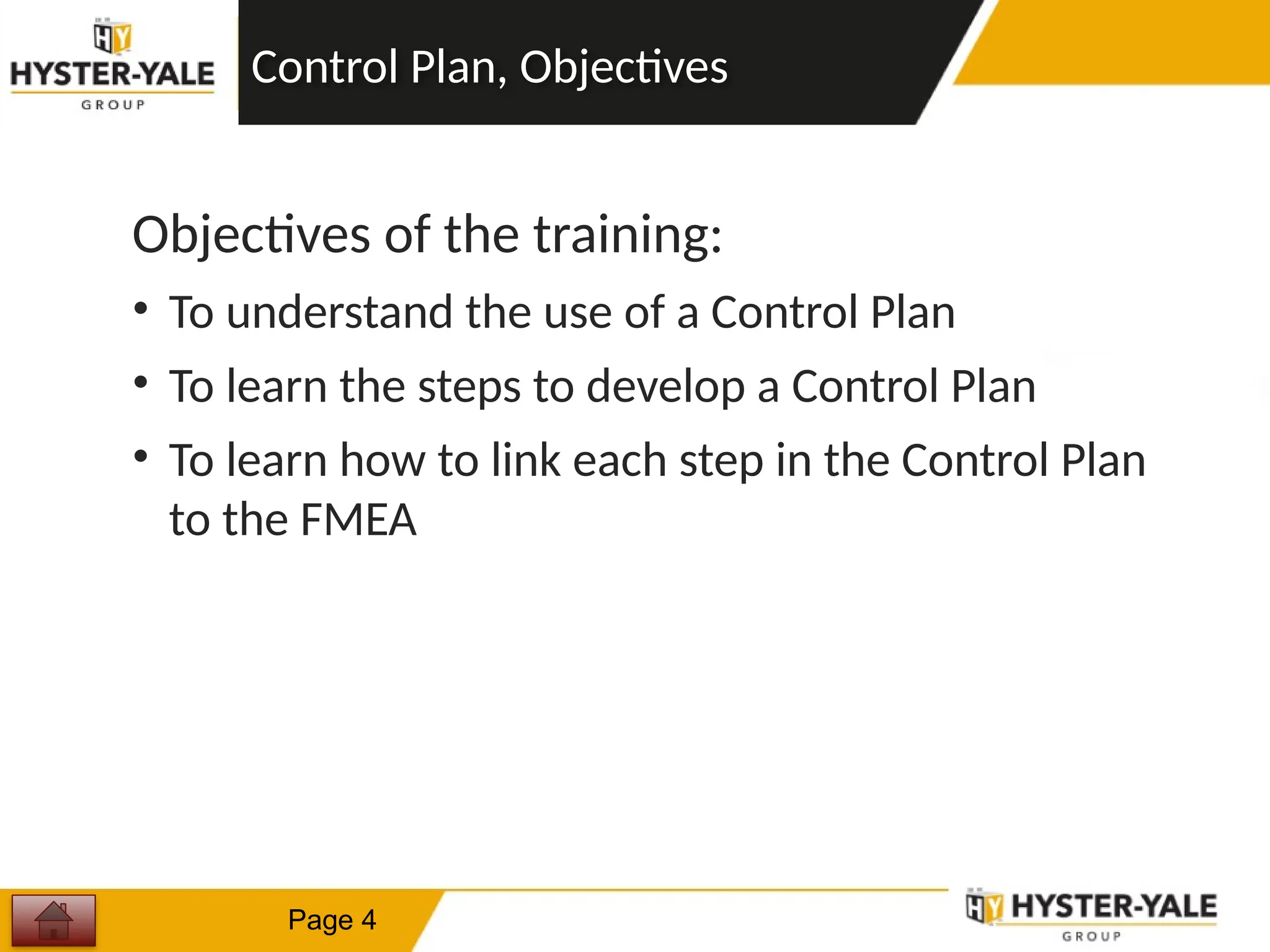 HY HYSTER-YALE GROUP

Control Plan, Objectives

Objectives of the training:

• To understand the use of a Control Plan
• To learn the steps to develop a Control Plan
• To learn how to link each step in the Control Plan to the FMEA

Page 4

HY HYSTER-YALE GROUP